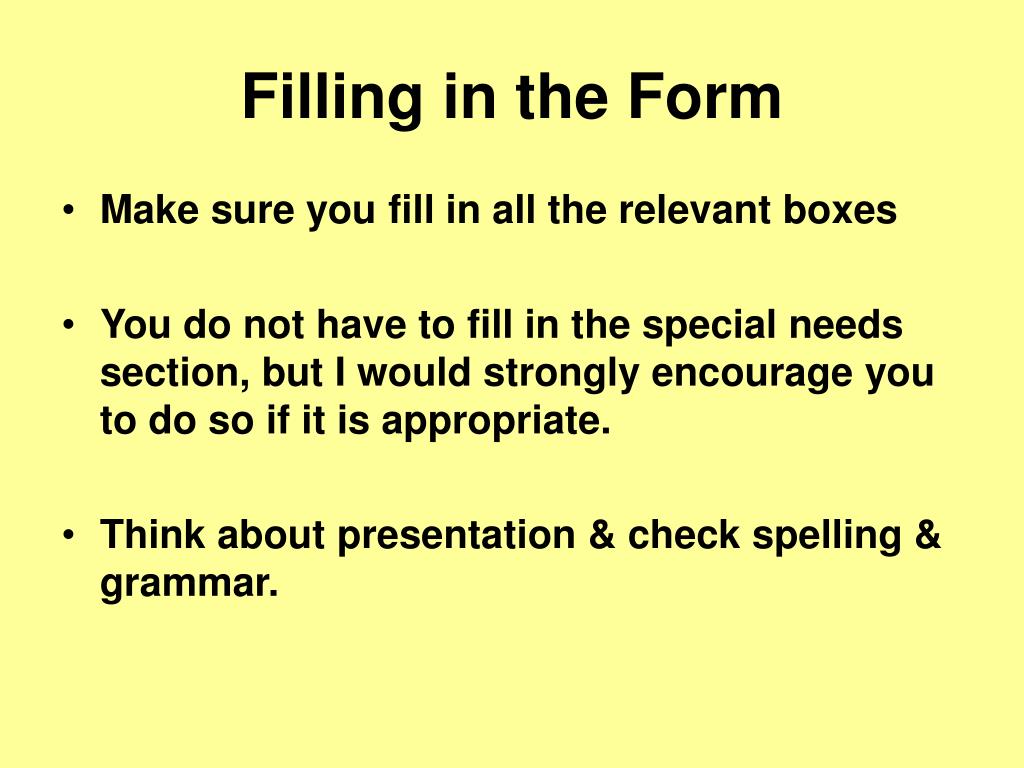 Filling in the Form

• Make sure you fill in all the relevant boxes

• You do not have to fill in the special needs section, but I would strongly encourage you to do so if it is appropriate.

• Think about presentation & check spelling & grammar.